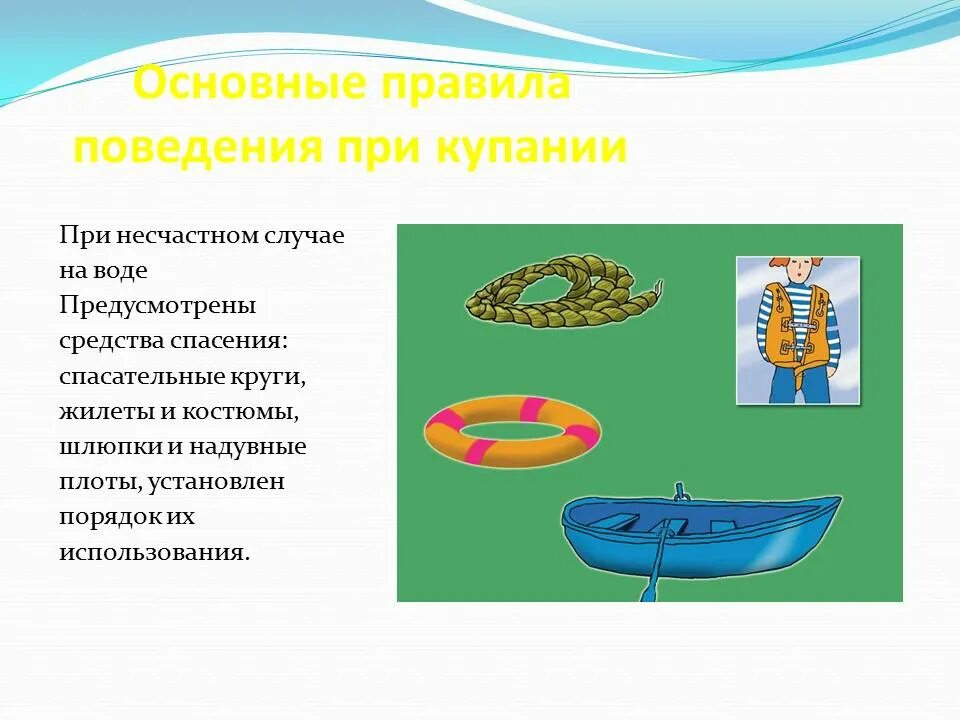 Основные правила поведения при купании

При несчастном случае на воде Предусмотрены средства спасения: спасательные круги, жилеты и костюмы, шлюпки и надувные плоты, установлен порядок их использования.